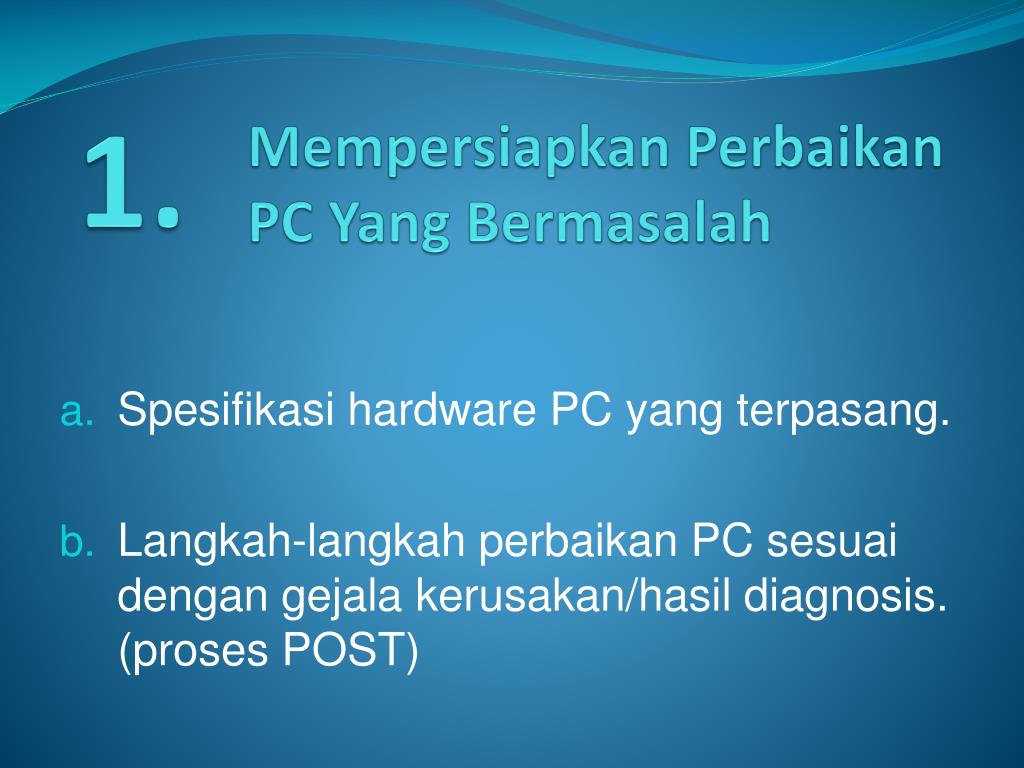 1. Mempersiapkan Perbaikan PC Yang Bermasalah

a. Spesifikasi hardware PC yang terpasang.

b. Langkah-langkah perbaikan PC sesuai dengan gejala kerusakan/hasil diagnosis. (proses POST)